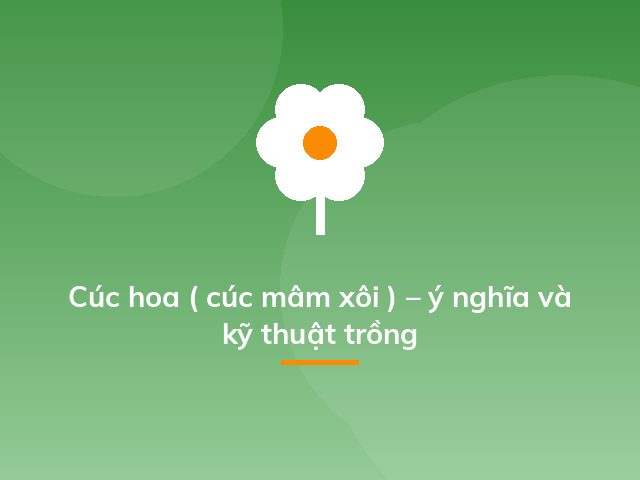 Cúc hoa ( cúc mâm xôi ) – ý nghĩa và kỹ thuật trồng